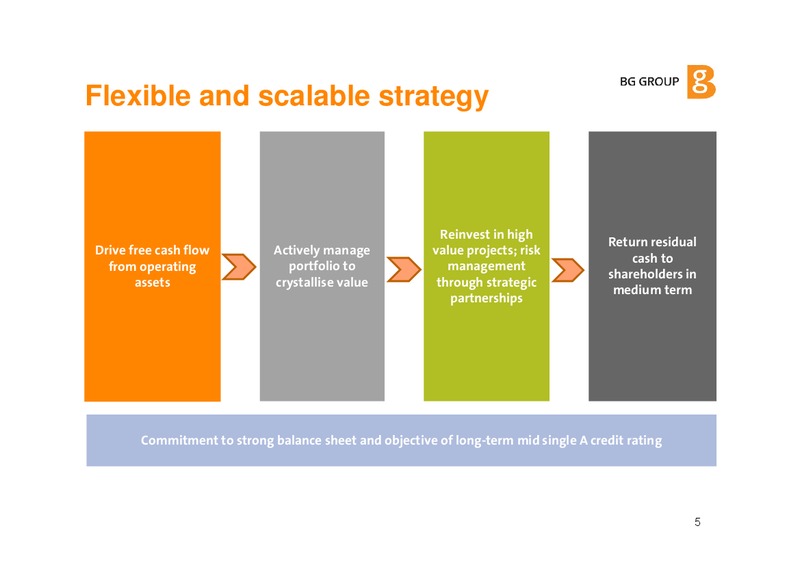 Flexible and scalable strategy

BG GROUP

Drive free cash flow from operating assets

Actively manage portfolio to crystallise value

Reinvest in high value projects; risk management through strategic partnerships

Return residual cash to shareholders in medium term

Commitment to strong balance sheet and objective of long-term mid single A credit rating

5